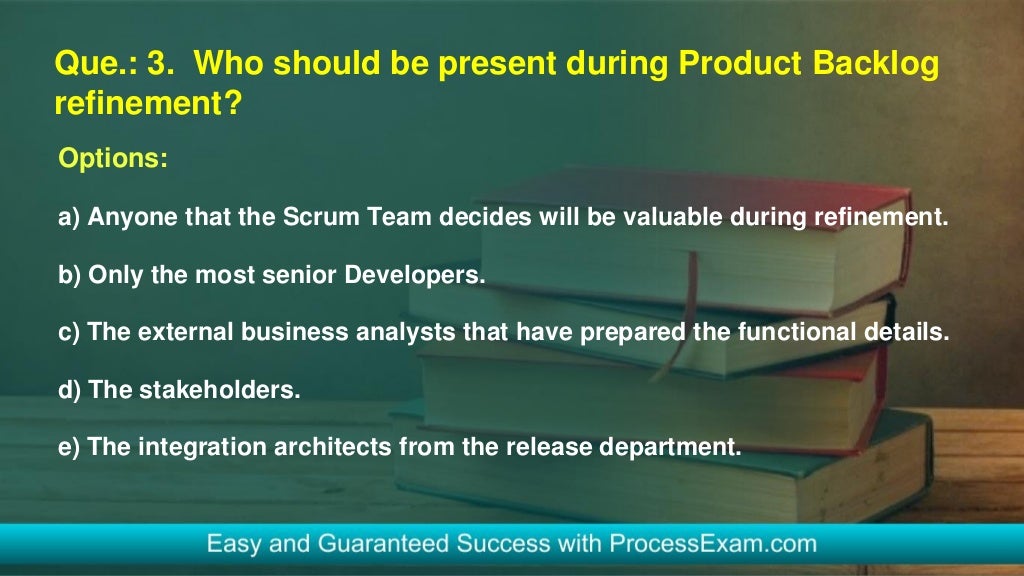 Que.: 3. Who should be present during Product Backlog refinement?

Options:

a) Anyone that the Scrum Team decides will be valuable during refinement.

b) Only the most senior Developers.

c) The external business analysts that have prepared the functional details.

d) The stakeholders.

e) The integration architects from the release department.

Easy and Guaranteed Success with ProcessExam.com